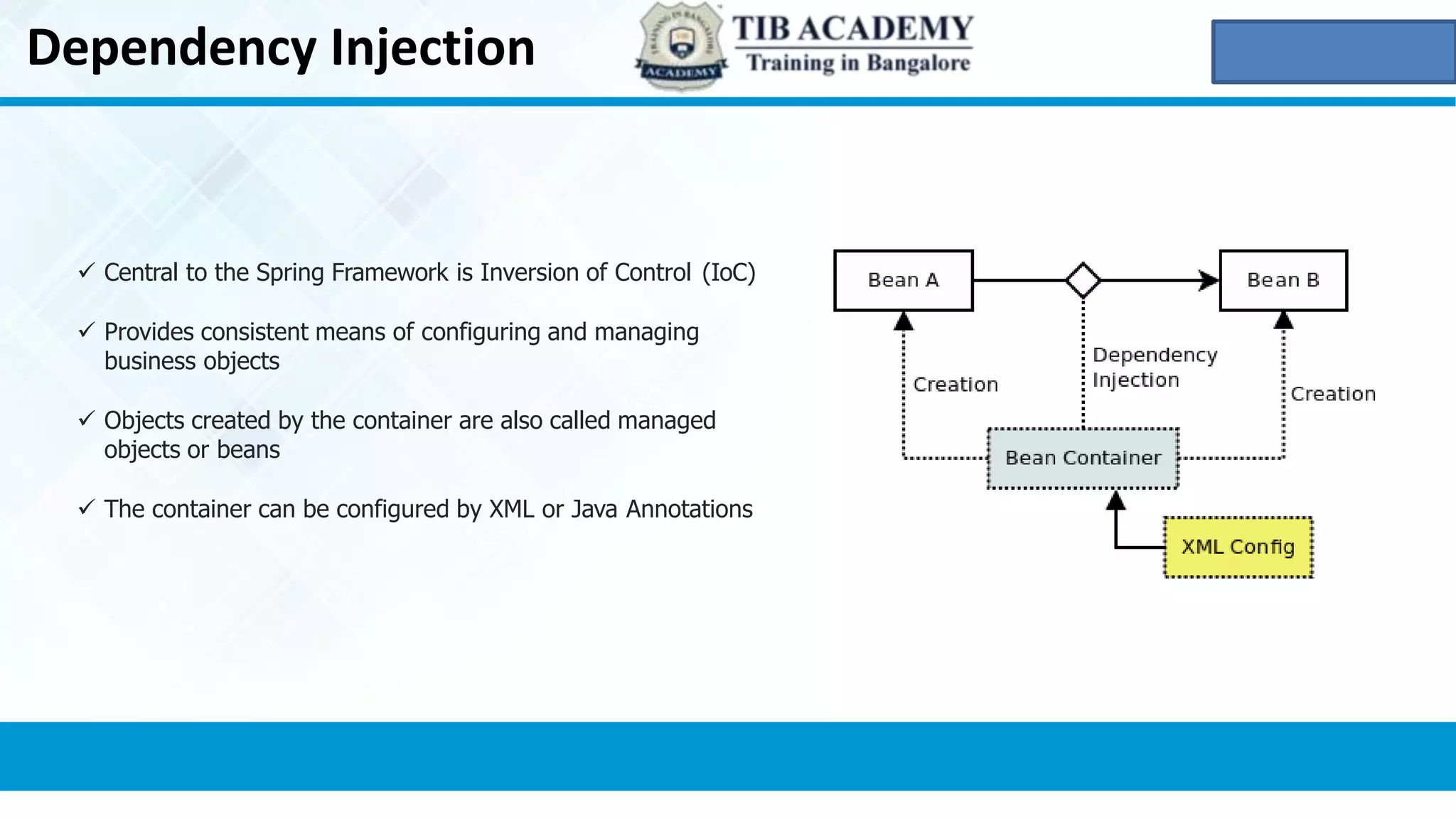 Dependency Injection

TRAINING IN BANGALORE TIB ACADEMY

TIB ACADEMY
Training in Bangalore

✓ Central to the Spring Framework is Inversion of Control (IoC)

✓ Provides consistent means of configuring and managing business objects

✓ Objects created by the container are also called managed objects or beans

✓ The container can be configured by XML or Java Annotations

Bean A

Bean B

Creation

Dependency Injection

Creation

Bean Container

XML Config